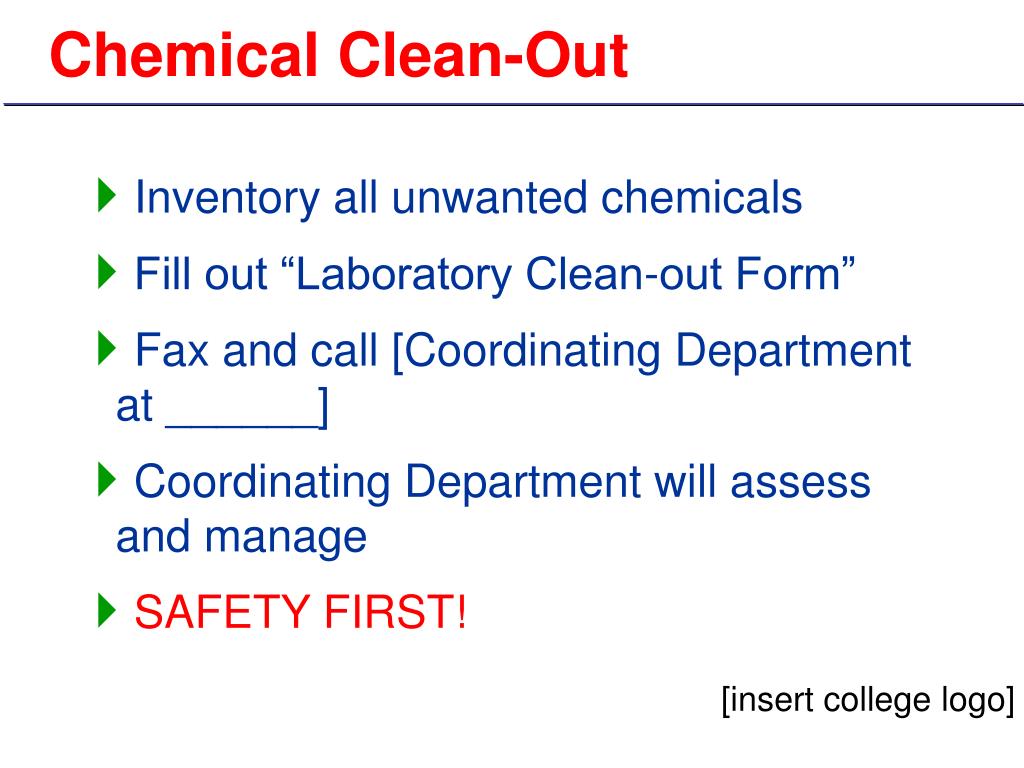 Chemical Clean-Out

Inventory all unwanted chemicals

Fill out “Laboratory Clean-out Form”

Fax and call [Coordinating Department at ______]

Coordinating Department will assess and manage

SAFETY FIRST!

[insert college logo]